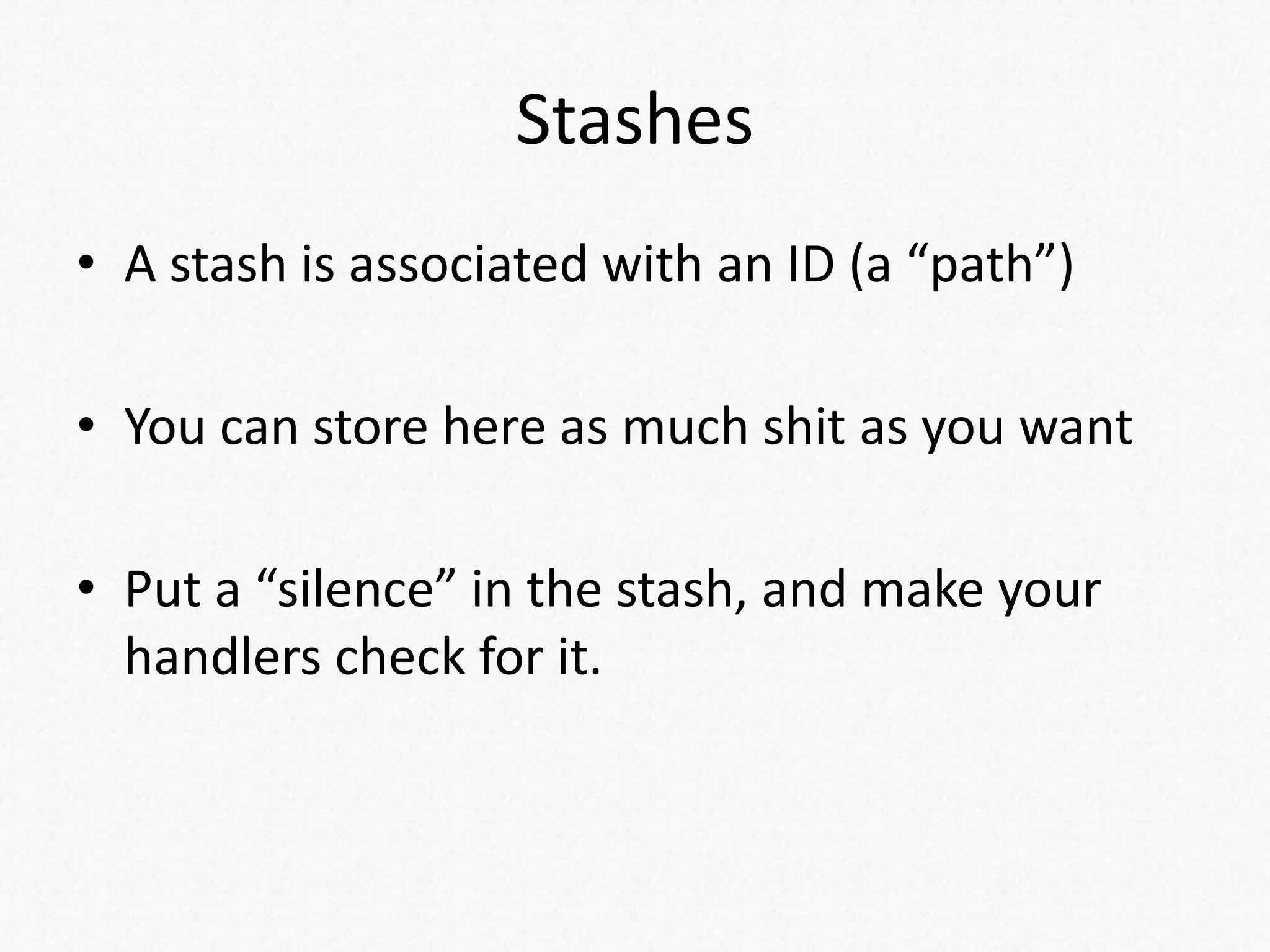 Stashes

• A stash is associated with an ID (a “path”)

• You can store here as much shit as you want

• Put a “silence” in the stash, and make your handlers check for it.